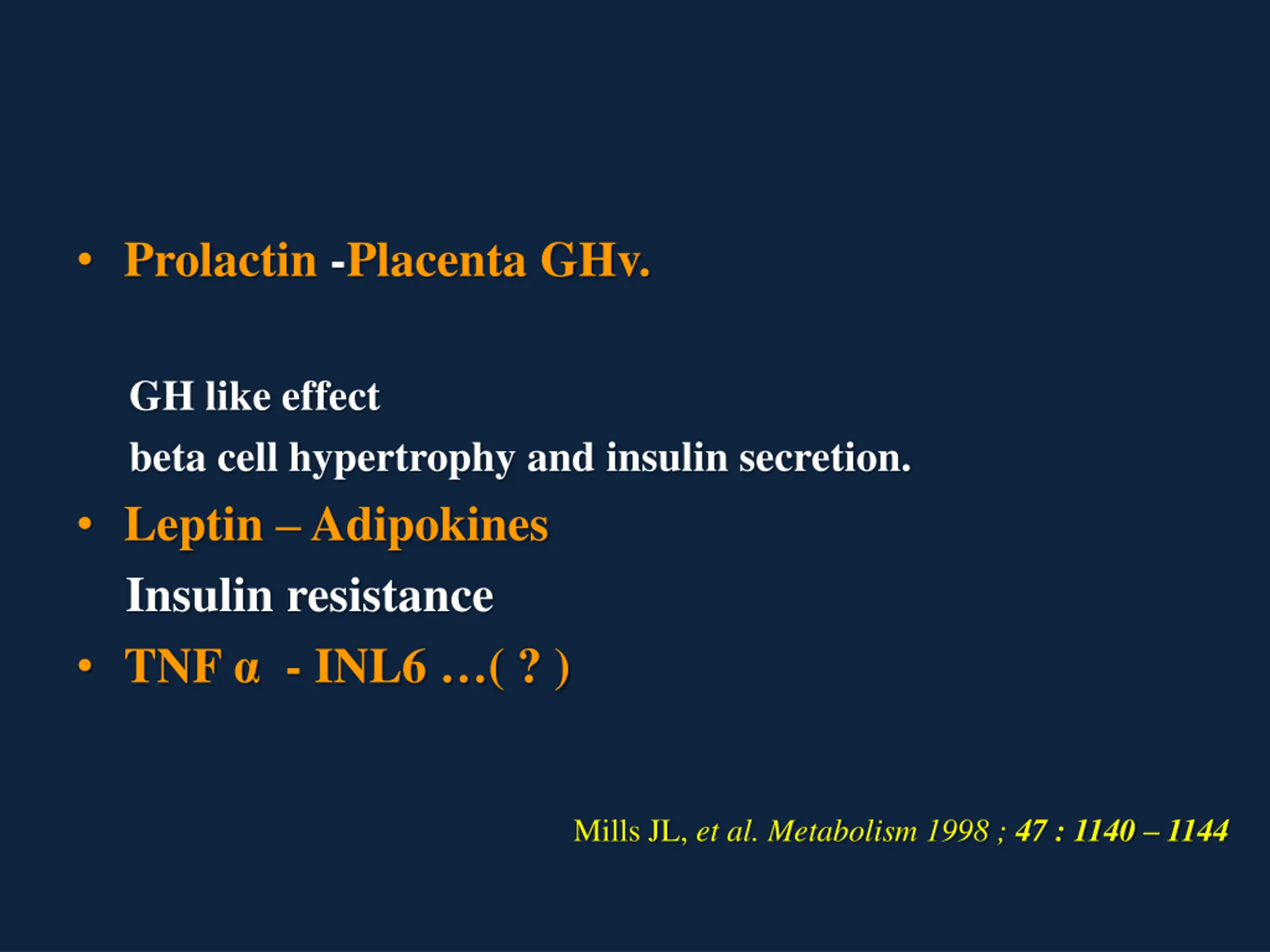 • Prolactin -Placenta GHv.

GH like effect
beta cell hypertrophy and insulin secretion.

• Leptin – Adipokines
Insulin resistance

• TNF α - INL6 …( ? )

Mills JL, et al. Metabolism 1998 ; 47 : 1140 – 1144